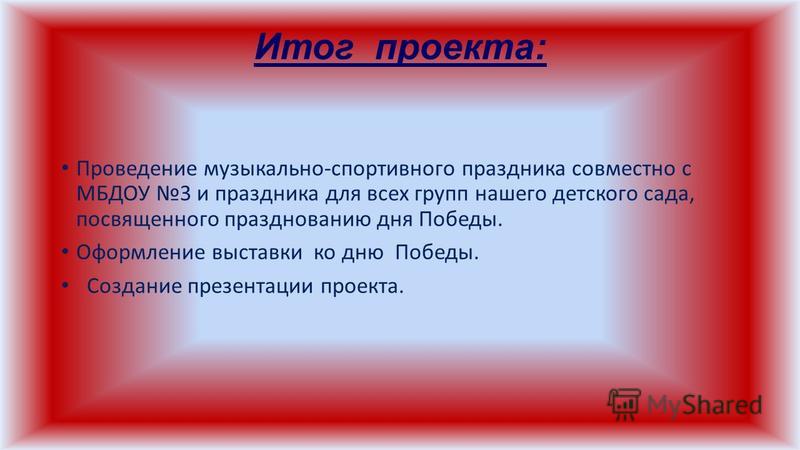 Итог проекта:

• Проведение музыкально-спортивного праздника совместно с МБДОУ №3 и праздника для всех групп нашего детского сада, посвященного празднованию дня Победы.

• Оформление выставки ко дню Победы.

• Создание презентации проекта.

MyShared